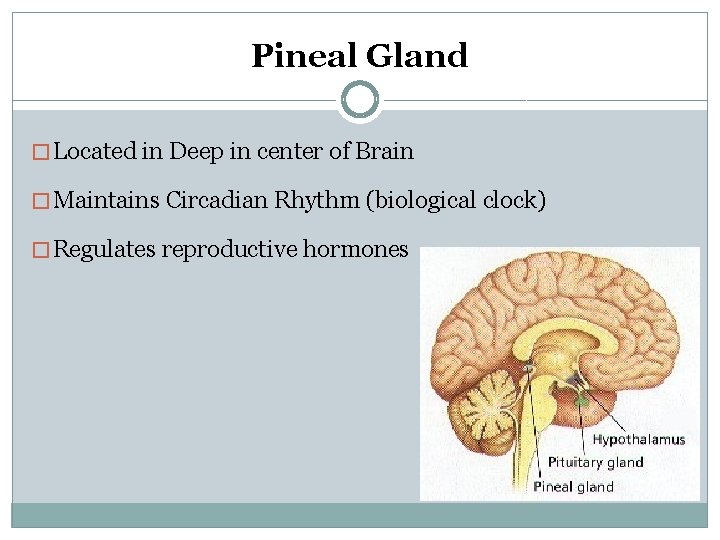 Pineal Gland

□ Located in Deep in center of Brain

□ Maintains Circadian Rhythm (biological clock)

□ Regulates reproductive hormones

Hypothalamus
Pituitary gland
Pineal gland